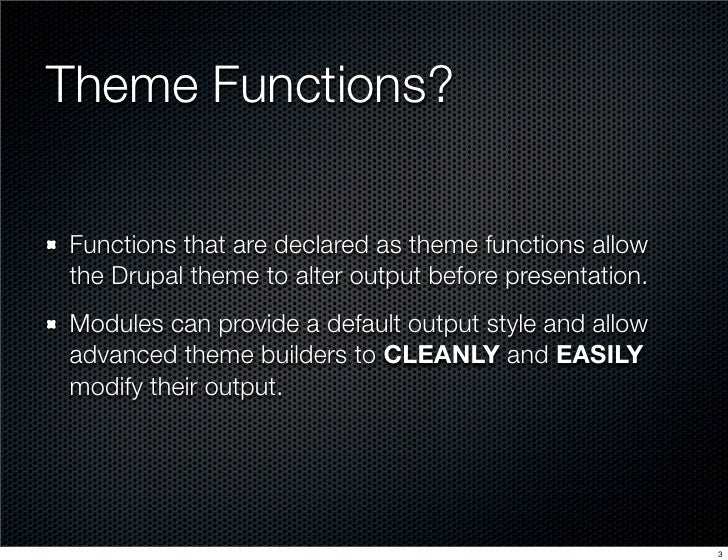 Theme Functions?

- Functions that are declared as theme functions allow the Drupal theme to alter output before presentation.
- Modules can provide a default output style and allow advanced theme builders to **CLEANLY** and **EASILY** modify their output.

3